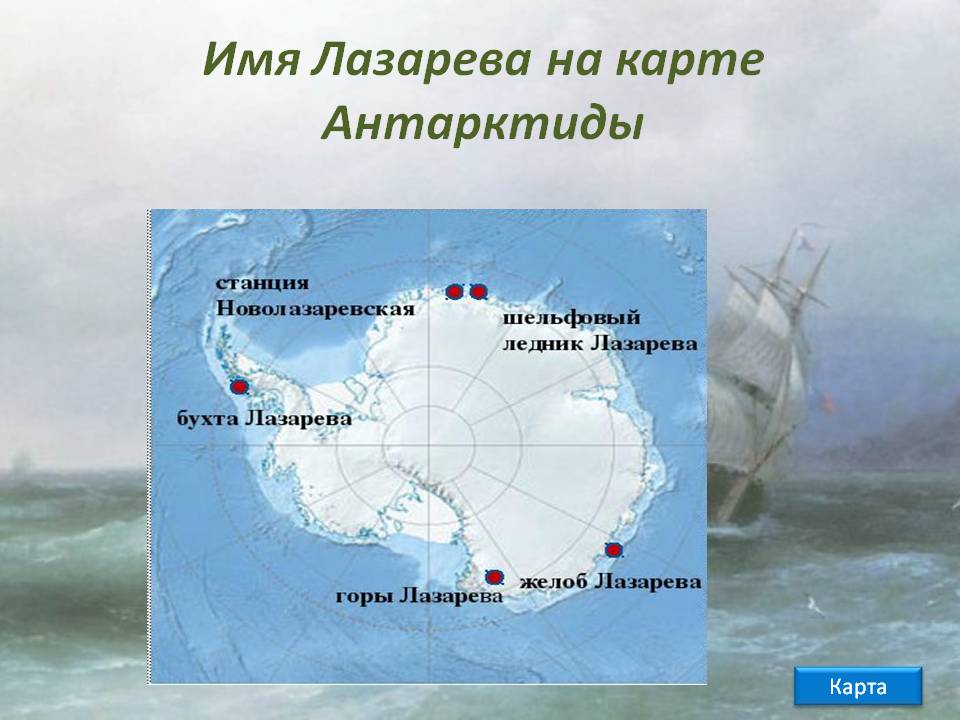 Имя Лазарева на карте Антарктиды

станция Новолазаревская

шельфовый ледник Лазарева

бухта Лазарева

горы Лазарева

желоб Лазарева

Карта